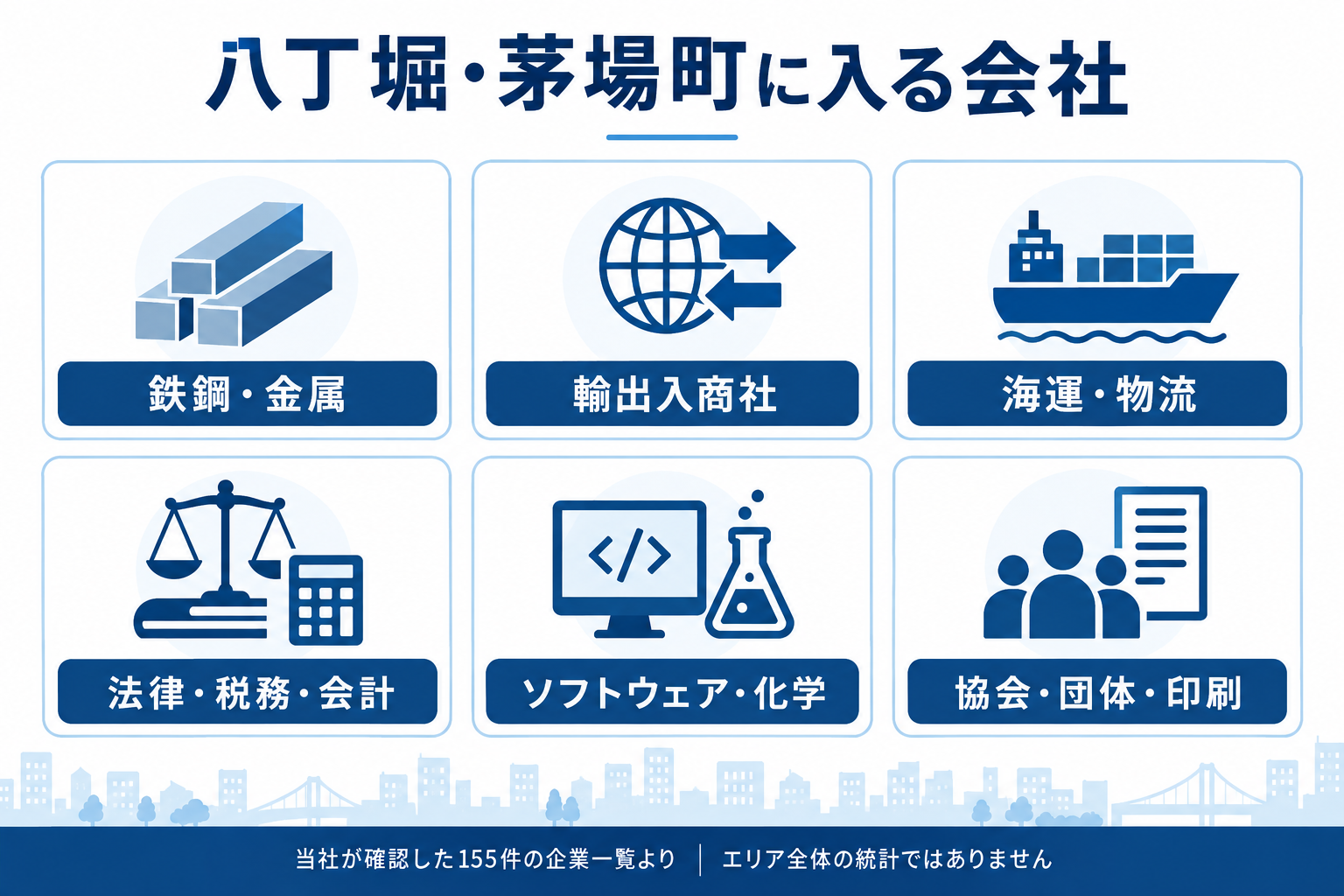 八丁堀・茅場町に入る会社

鉄鋼・金属

輸出入商社

海運・物流

法律・税務・会計

ソフトウェア・化学

協会・団体・印刷

当社が確認した155件の企業一覧より | エリア全体の統計ではありません